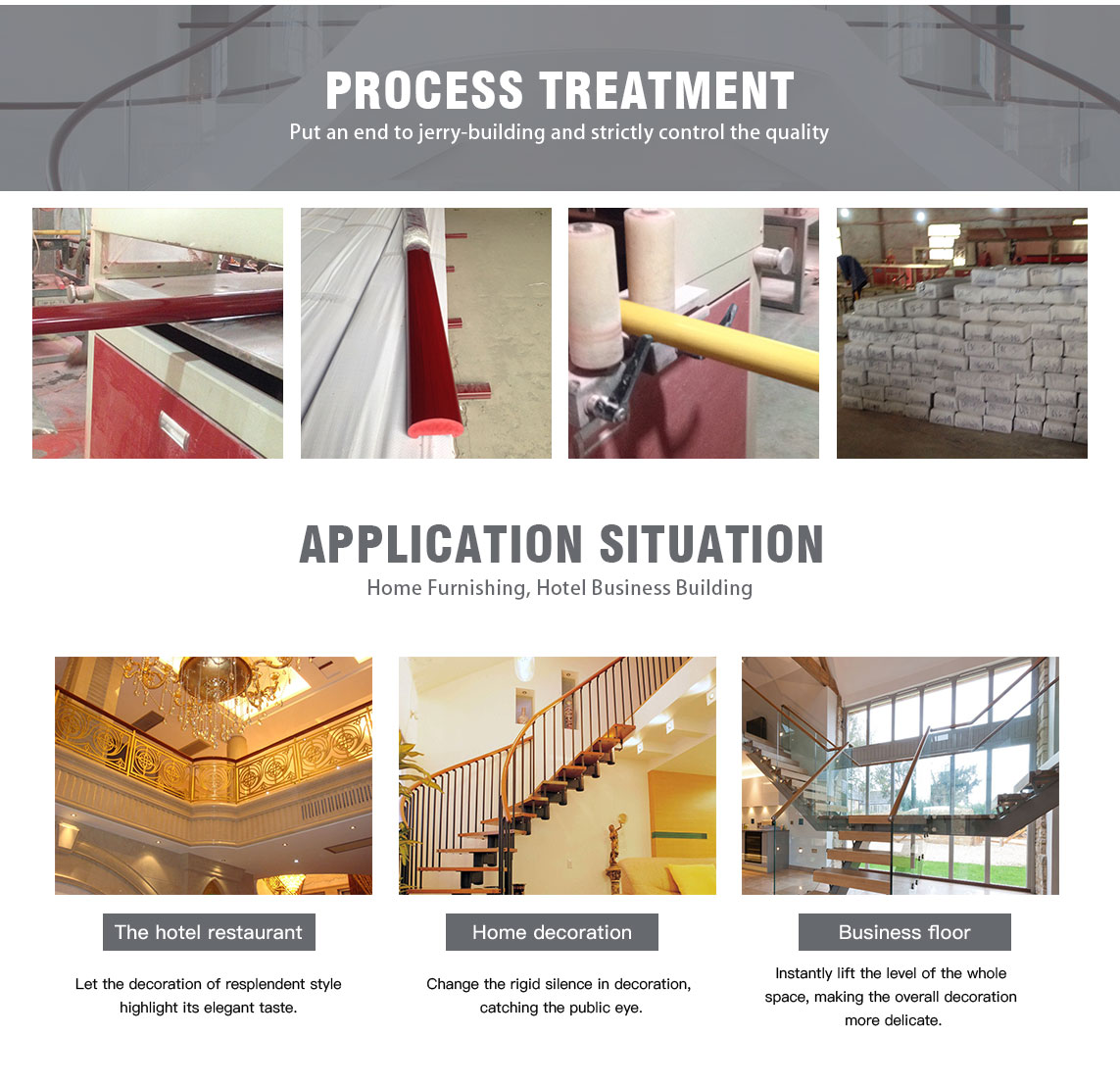 PROCESS TREATMENT
Put an end to jerry-building and strictly control the quality

APPLICATION SITUATION
Home Furnishing, Hotel Business Building

The hotel restaurant

Let the decoration of resplendent style highlight its elegant taste.

Home decoration

Change the rigid silence in decoration, catching the public eye.

Business floor

Instantly lift the level of the whole space, making the overall decoration more delicate.